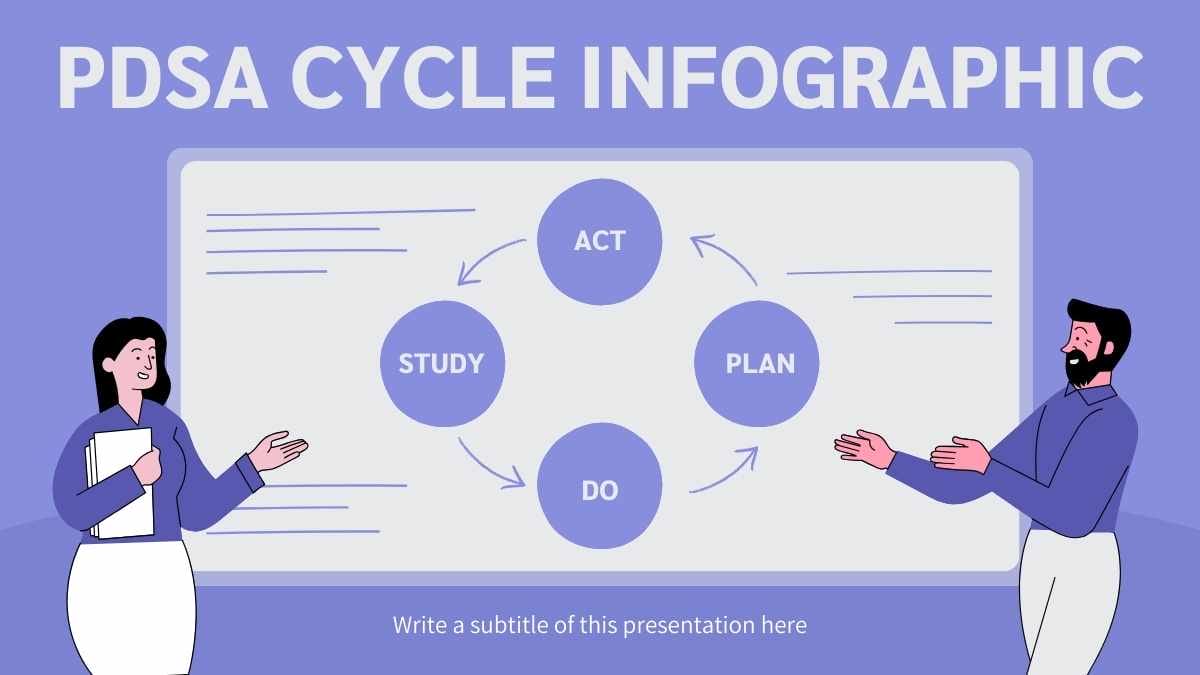 PDSA CYCLE INFOGRAPHIC

ACT

STUDY

PLAN

DO

Write a subtitle of this presentation here